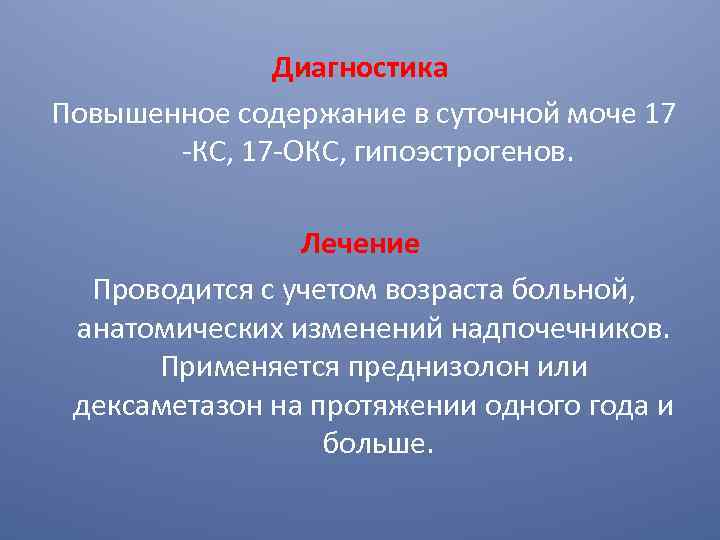 Диагностика

Повышенное содержание в суточной моче 17 -КС, 17-ОКС, гипоэстрогенов.

Лечение

Проводится с учетом возраста больной, анатомических изменений надпочечников. Применяется преднизолон или дексаметазон на протяжении одного года и больше.